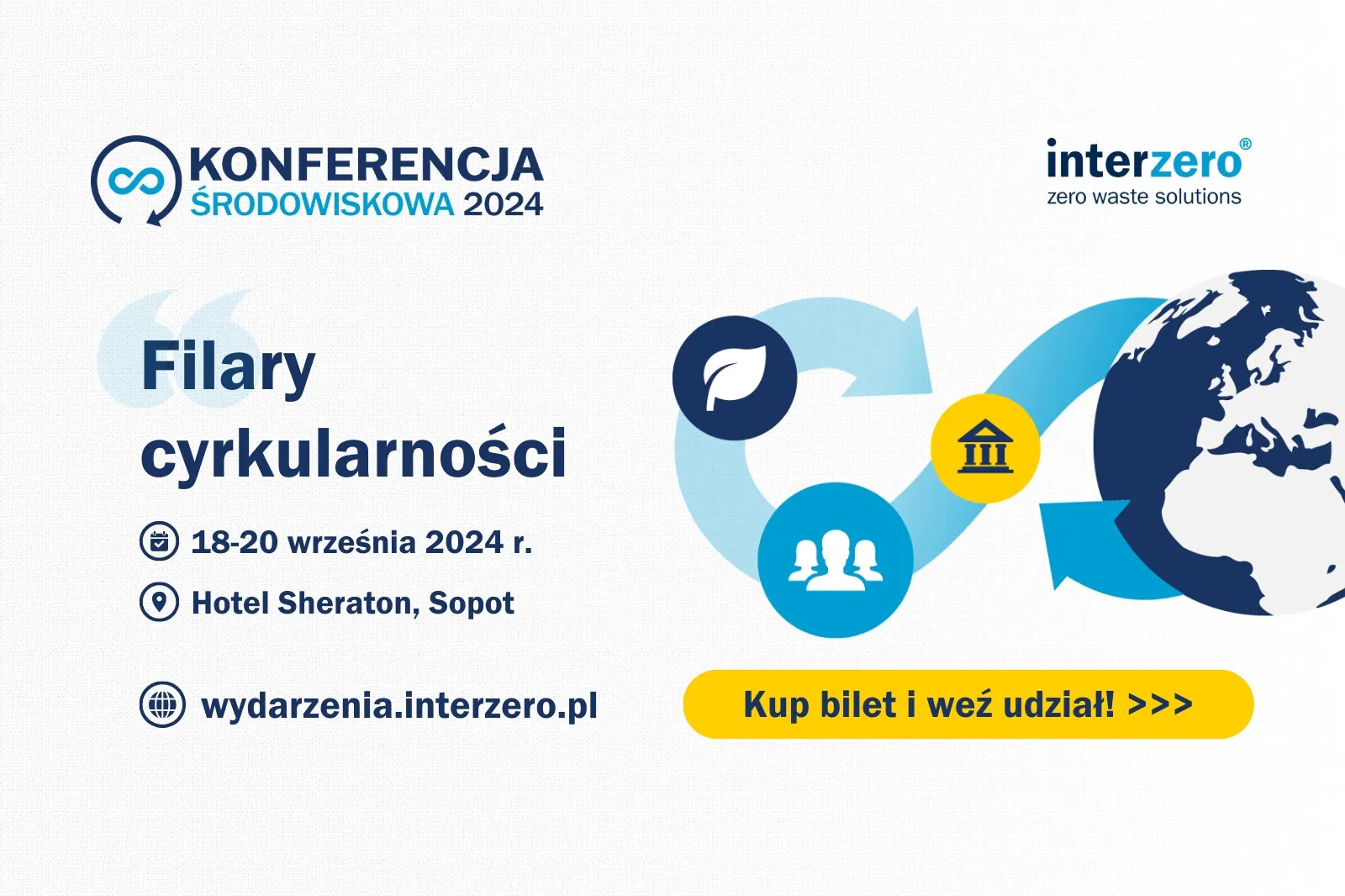 KONFERENCJA
ŚRODOWISKOWA 2024

interzero®
zero waste solutions

Filary cyrkularności

18-20 września 2024 r.

Hotel Sheraton, Sopot

wydarzenia.interzero.pl

Kup bilet i weź udział! >>>